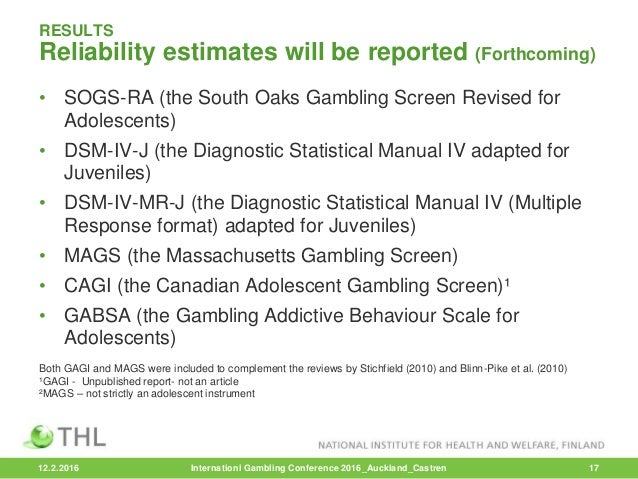 RESULTS
Reliability estimates will be reported (Forthcoming)

• SOGS-RA (the South Oaks Gambling Screen Revised for Adolescents)
• DSM-IV-J (the Diagnostic Statistical Manual IV adapted for Juveniles)
• DSM-IV-MR-J (the Diagnostic Statistical Manual IV (Multiple Response format) adapted for Juveniles)
• MAGS (the Massachusetts Gambling Screen)
• CAGI (the Canadian Adolescent Gambling Screen)¹
• GABSA (the Gambling Addictive Behaviour Scale for Adolescents)

Both GAGI and MAGS were included to complement the reviews by Stichfield (2010) and Blinn-Pike et al. (2010)
¹GAGI - Unpublished report- not an article
²MAGS – not strictly an adolescent instrument

THL

NATIONAL INSTITUTE FOR HEALTH AND WELFARE, FINLAND

12.2.2016 Internationl Gambling Conference 2016_Auckland_Castren 17